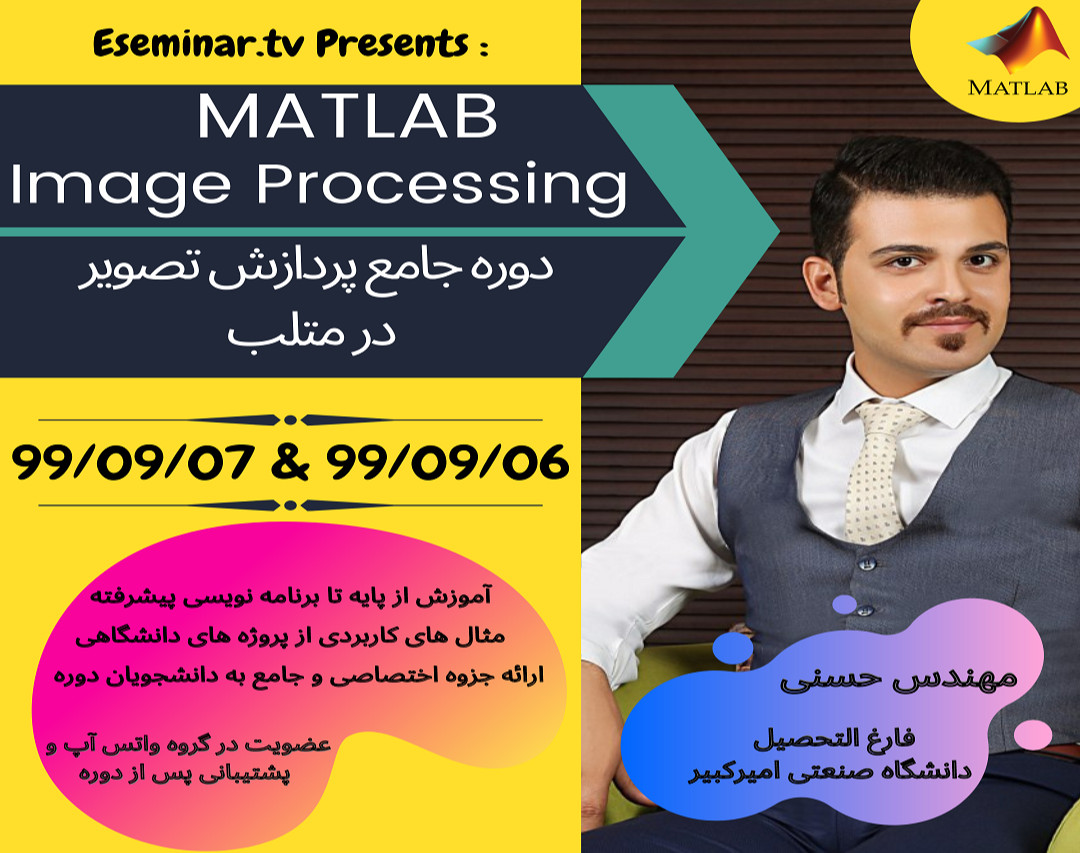 Eseminar.tv Presents :

MATLAB

MATLAB Image Processing

دوره جامع پردازش تصویر در متلب

99/09/07 & 99/09/06

آموزش از پایه تا برنامه نویسی پیشرفته
مثال های کاربردی از پروژه های دانشگاهی
ارائه جزوه اختصاصی و جامع به دانشجویان دوره

عضویت در گروه واتس آپ و پشتیبانی پس از دوره

مهندس حسنی

فارغ التحصیل
دانشگاه صنعتی امیرکبیر